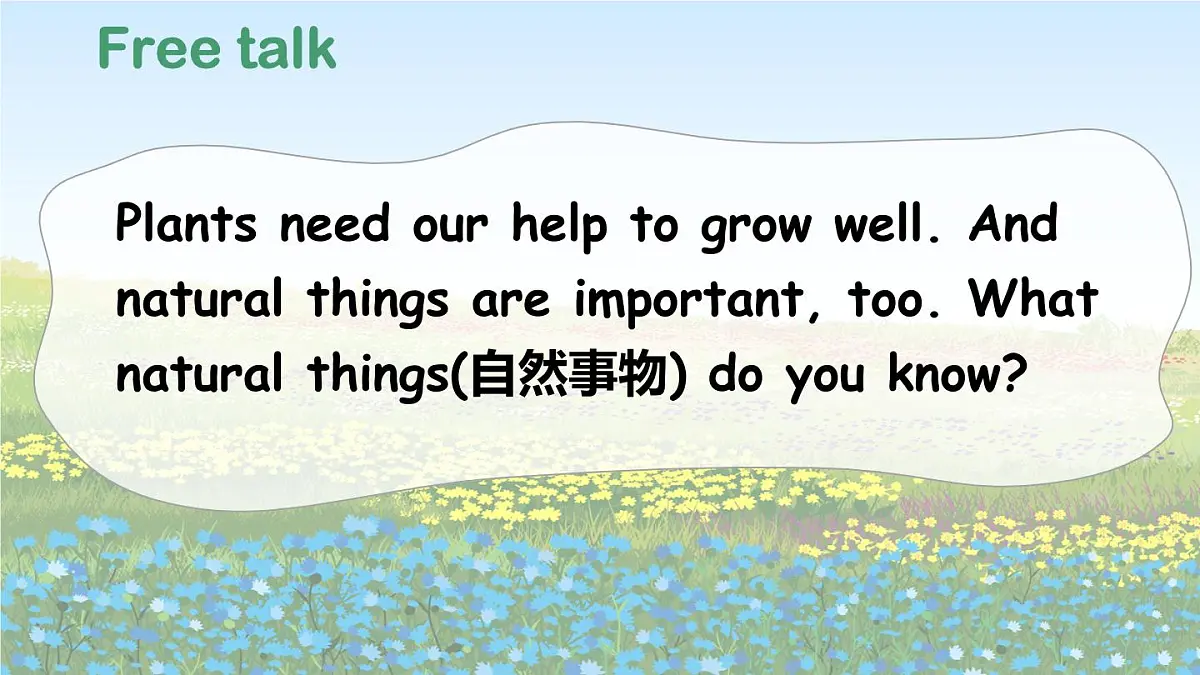 Free talk

Plants need our help to grow well. And natural things are important, too. What natural things(自然事物) do you know?